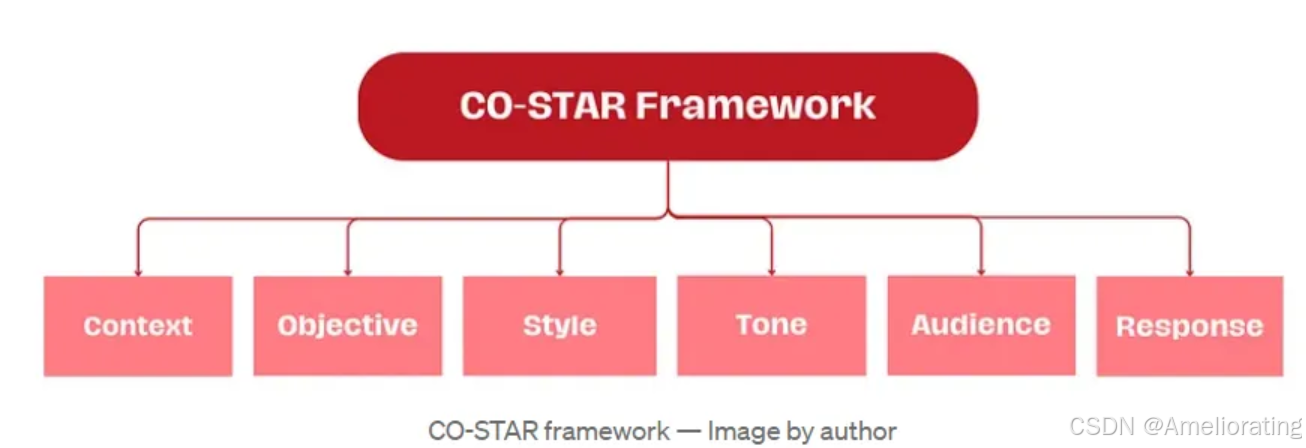 CO-STAR Framework

Context

Objective

Style

Tone

Audience

Response

CO-STAR framework — Image by author

CSDN @Ameliorating